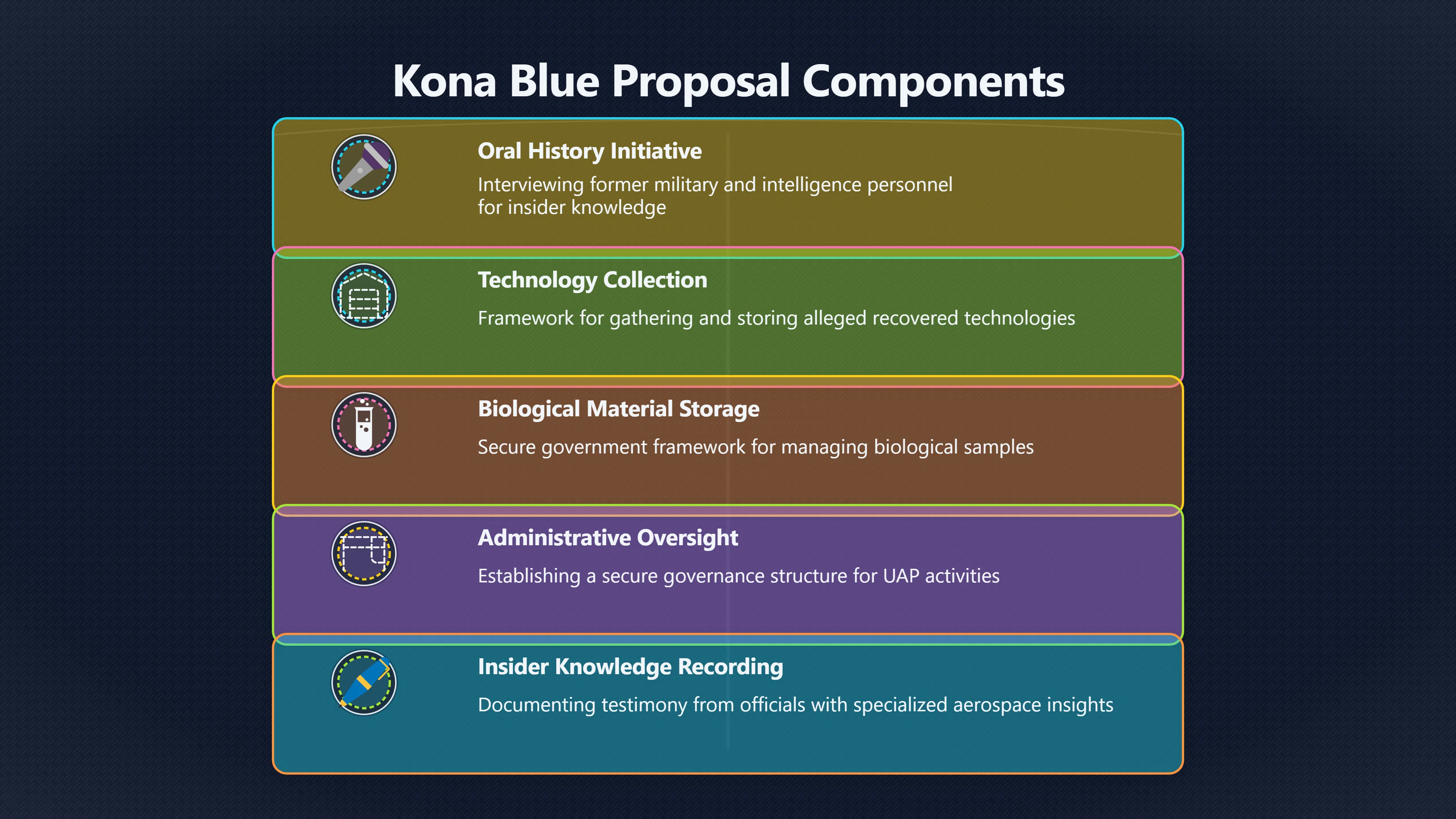 Kona Blue Proposal Components

Oral History Initiative
Interviewing former military and intelligence personnel for insider knowledge

Technology Collection
Framework for gathering and storing alleged recovered technologies

Biological Material Storage
Secure government framework for managing biological samples

Administrative Oversight
Establishing a secure governance structure for UAP activities

Insider Knowledge Recording
Documenting testimony from officials with specialized aerospace insights